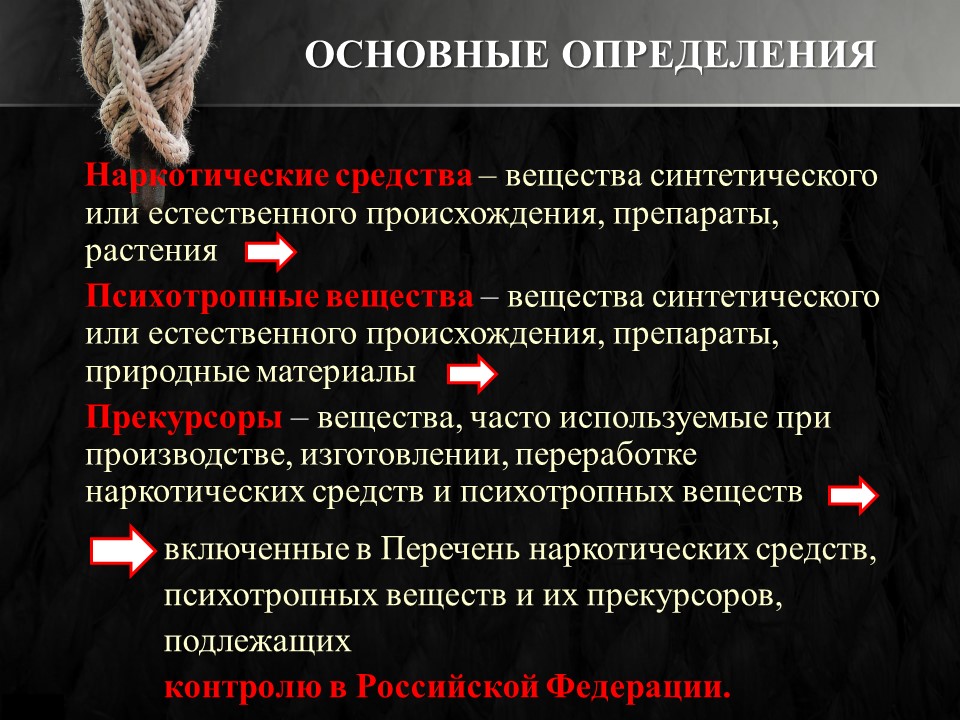 ОСНОВНЫЕ ОПРЕДЕЛЕНИЯ

Наркотические средства – вещества синтетического или естественного происхождения, препараты, растения

Психотропные вещества – вещества синтетического или естественного происхождения, препараты, природные материалы

Прекурсоры – вещества, часто используемые при производстве, изготовлении, переработке наркотических средств и психотропных веществ

включенные в Перечень наркотических средств, психотропных веществ и их прекурсоров, подлежащих
контролю в Российской Федерации.